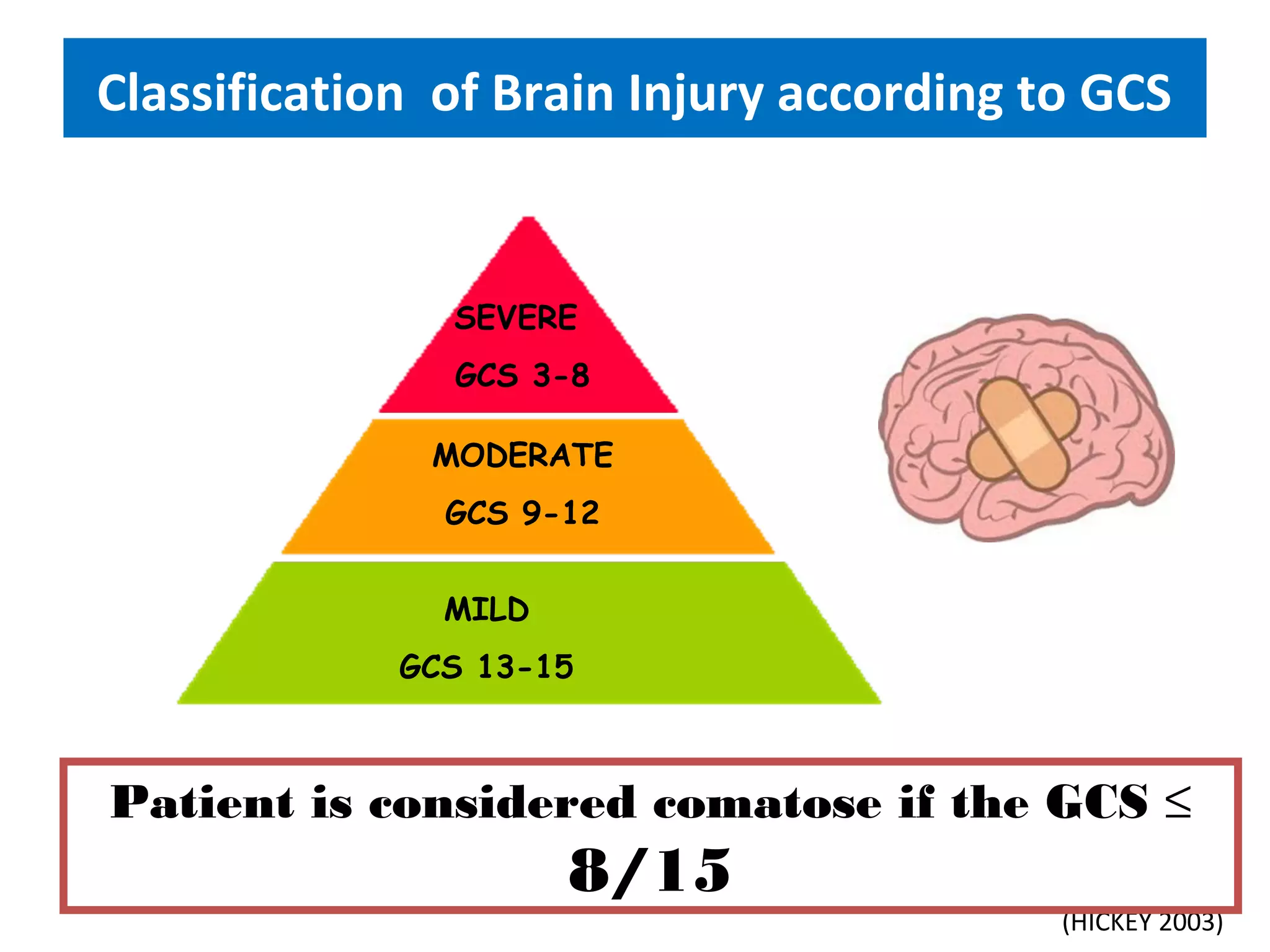 Classification of Brain Injury according to GCS

SEVERE

GCS 3-8

MODERATE

GCS 9-12

MILD

GCS 13-15

Patient is considered comatose if the GCS ≤ 8/15

(HICKEY 2003)